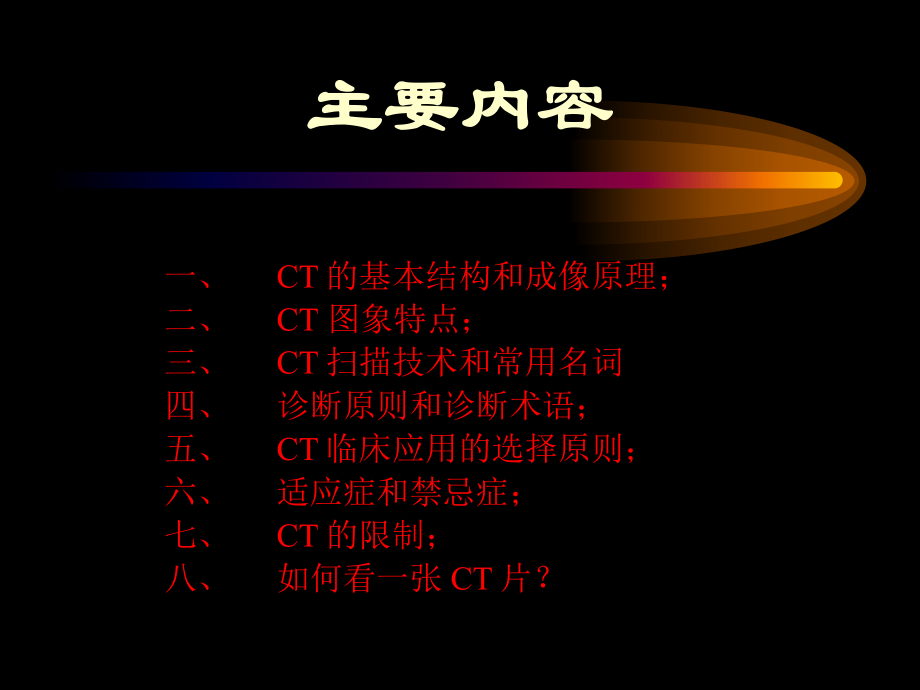 主要内容

一、 CT 的基本结构和成像原理；
二、 CT 图象特点；
三、 CT 扫描技术和常用名词
四、 诊断原则和诊断术语；
五、 CT 临床应用的选择原则；
六、 适应症和禁忌症；
七、 CT 的限制；
八、 如何看一张 CT 片？